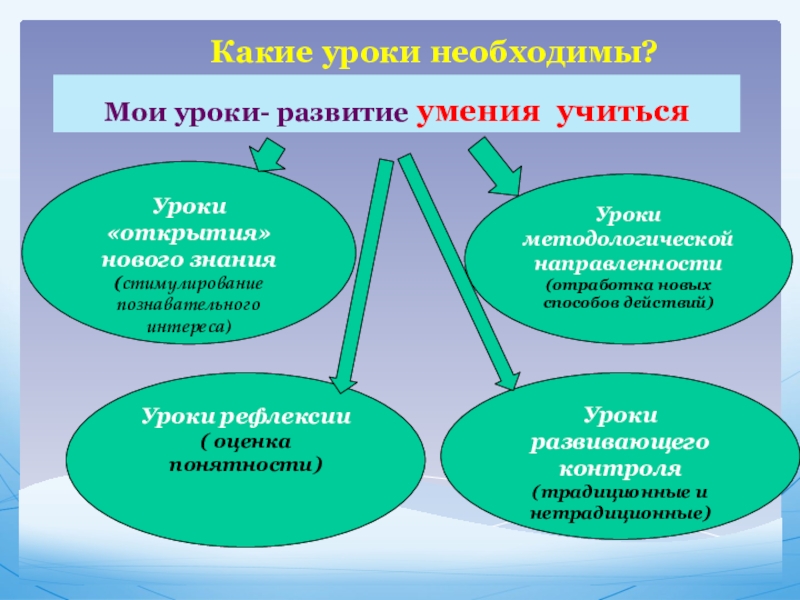 Какие уроки необходимы?

Мои уроки- развитие умения учиться

Уроки «открытия» нового знания (стимулирование познавательного интереса)

Уроки методологической направленности (отработка новых способов действий)

Уроки рефлексии ( оценка понятности)

Уроки развивающего контроля (традиционные и нетрадиционные)